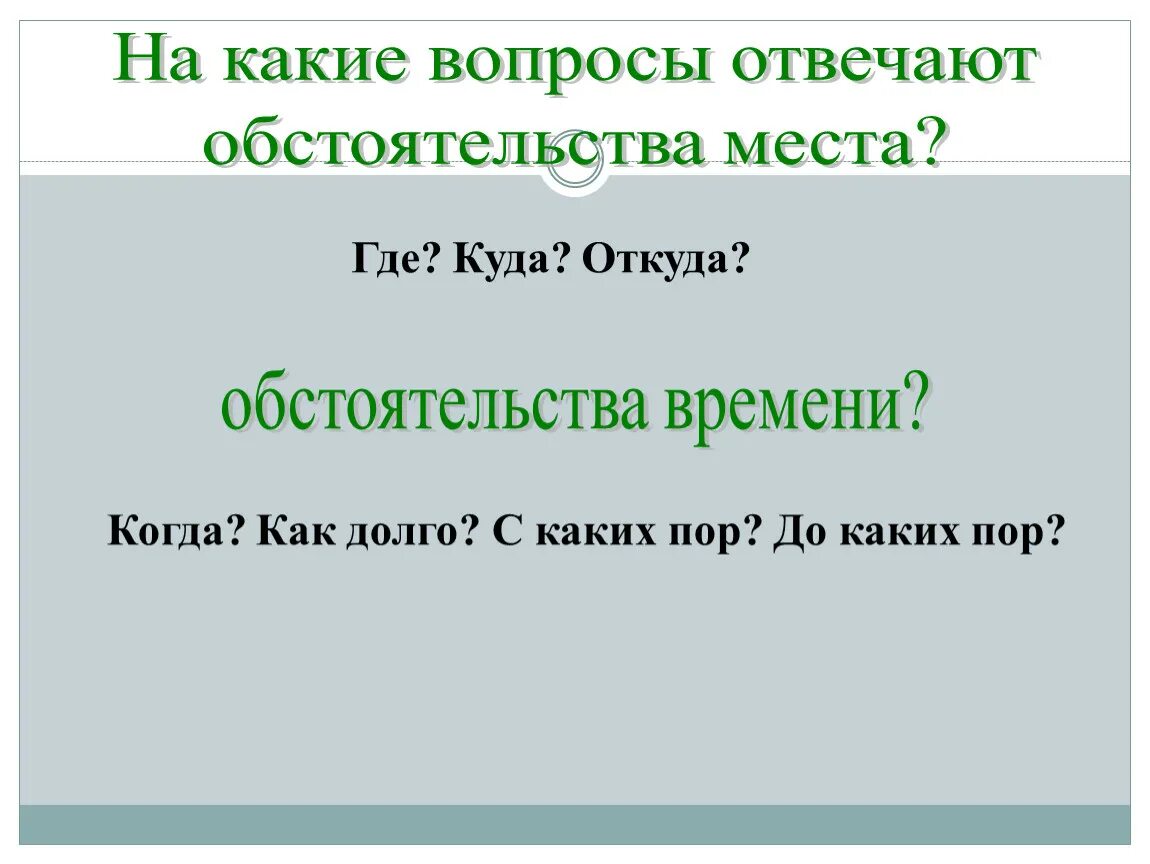 На какие вопросы отвечают обстоятельства места?

Где? Куда? Откуда?

обстоятельства времени?

Когда? Как долго? С каких пор? До каких пор?